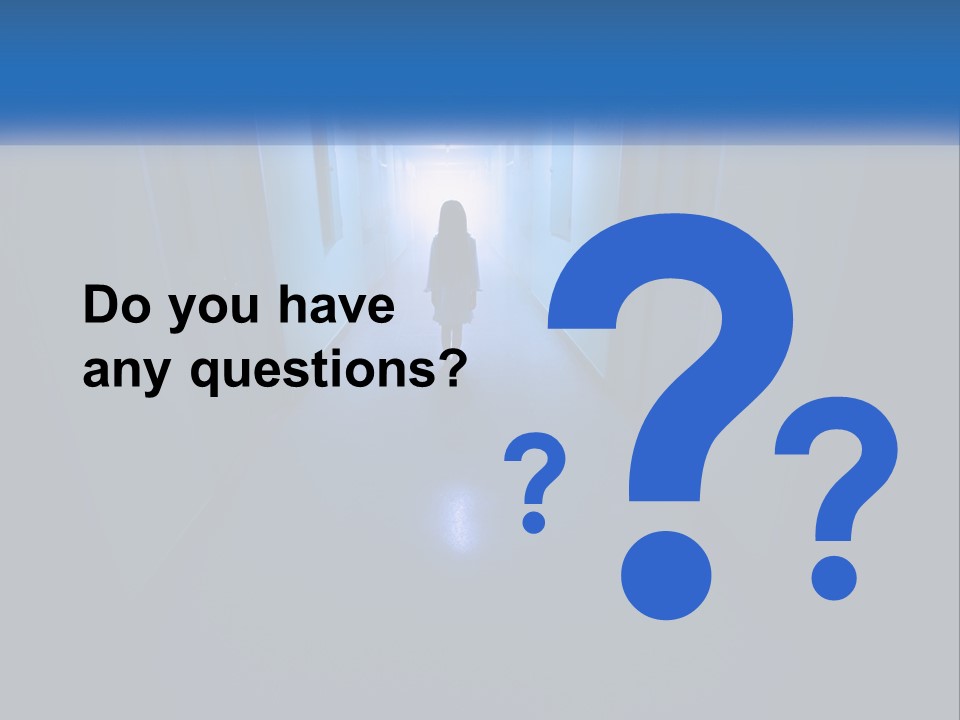 Do you have any questions?

?

?

?